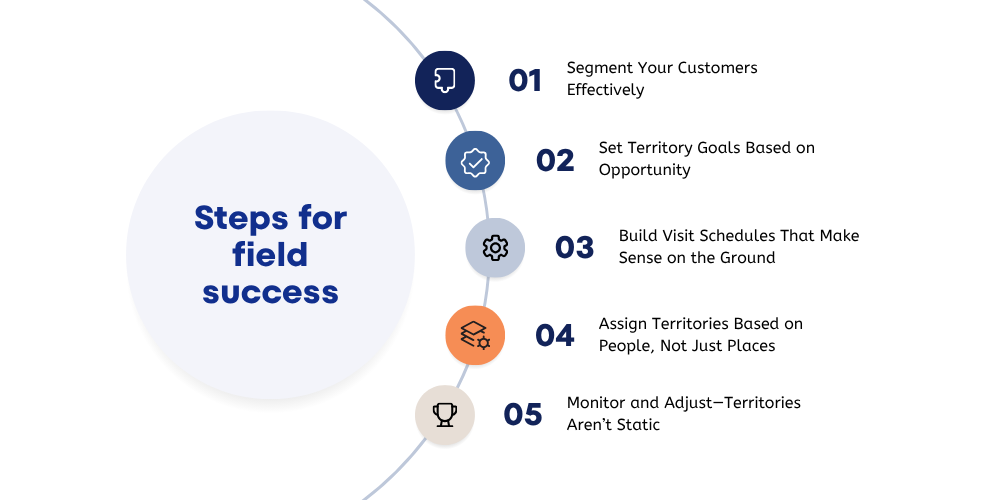 Steps for field success

01 Segment Your Customers Effectively

02 Set Territory Goals Based on Opportunity

03 Build Visit Schedules That Make Sense on the Ground

04 Assign Territories Based on People, Not Just Places

05 Monitor and Adjust—Territories Aren't Static